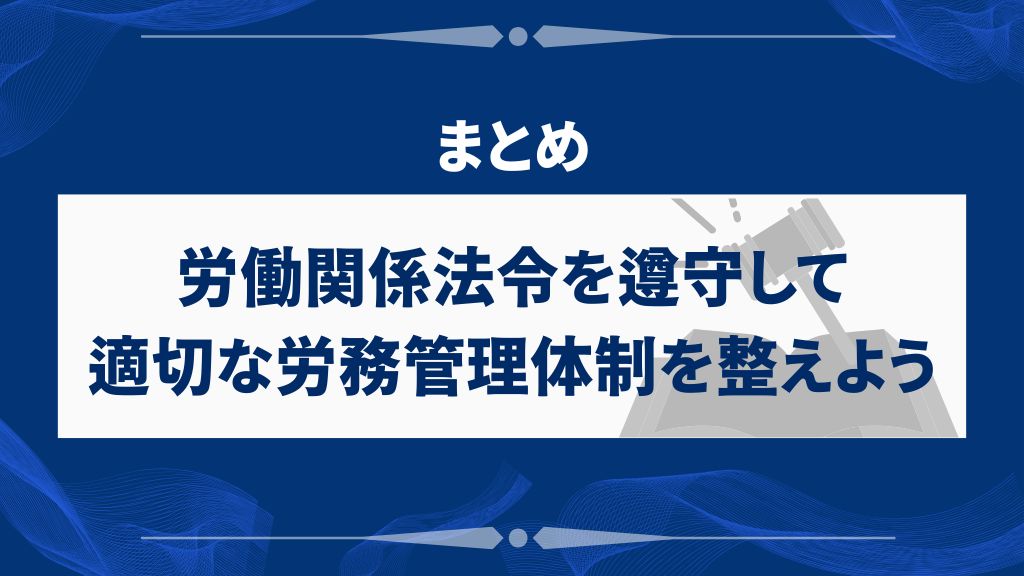 まとめ

労働関係法令を遵守して
適切な労務管理体制を整えよう